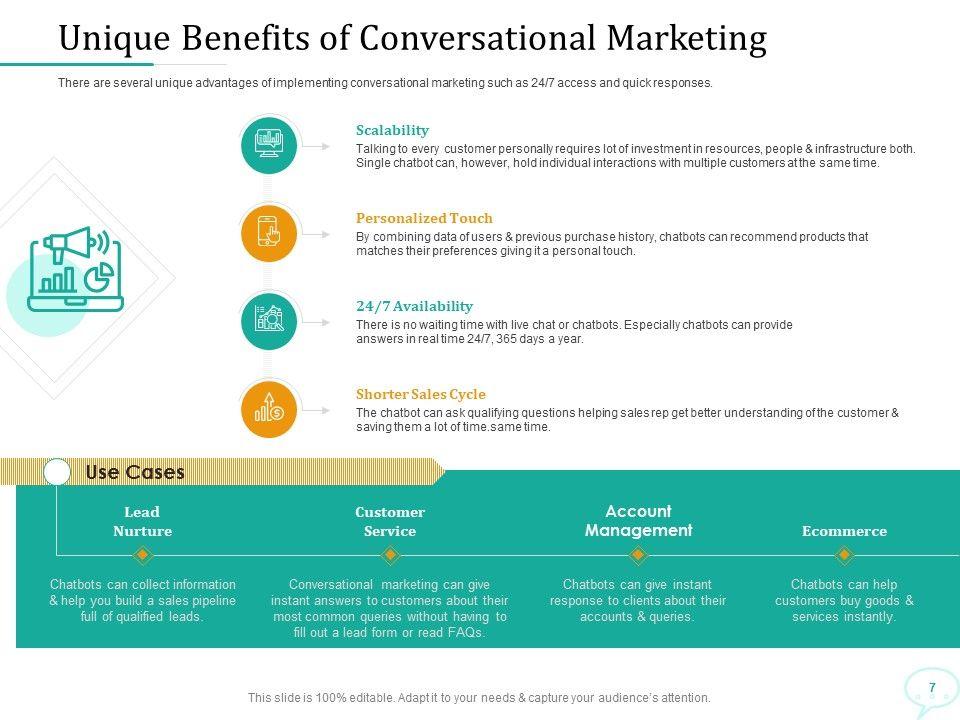 Unique Benefits of Conversational Marketing

There are several unique advantages of implementing conversational marketing such as 24/7 access and quick responses.

Scalability
Talking to every customer personally requires lot of investment in resources, people & infrastructure both. Single chatbot can, however, hold individual interactions with multiple customers at the same time.

Personalized Touch
By combining data of users & previous purchase history, chatbots can recommend products that matches their preferences giving it a personal touch.

24/7 Availability
There is no waiting time with live chat or chatbots. Especially chatbots can provide answers in real time 24/7, 365 days a year.

Shorter Sales Cycle
The chatbot can ask qualifying questions helping sales rep get better understanding of the customer & saving them a lot of time.same time.

Use Cases

Lead Nurture
Chatbots can collect information & help you build a sales pipeline full of qualified leads.

Customer Service
Conversational marketing can give instant answers to customers about their most common queries without having to fill out a lead form or read FAQs.

Account Management
Chatbots can give instant response to clients about their accounts & queries.

Ecommerce
Chatbots can help customers buy goods & services instantly.

This slide is 100% editable. Adapt it to your needs & capture your audience's attention.

7